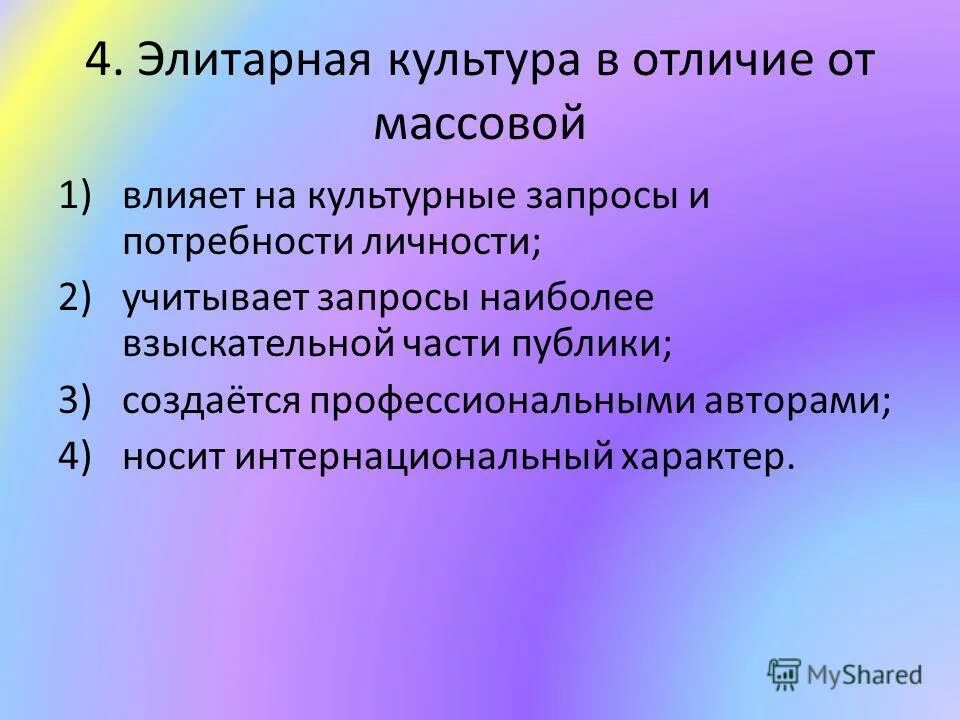 4. Элитарная культура в отличие от массовой

1) влияет на культурные запросы и потребности личности;
2) учитывает запросы наиболее взыскательной части публики;
3) создаётся профессиональными авторами;
4) носит интернациональный характер.

MyShared